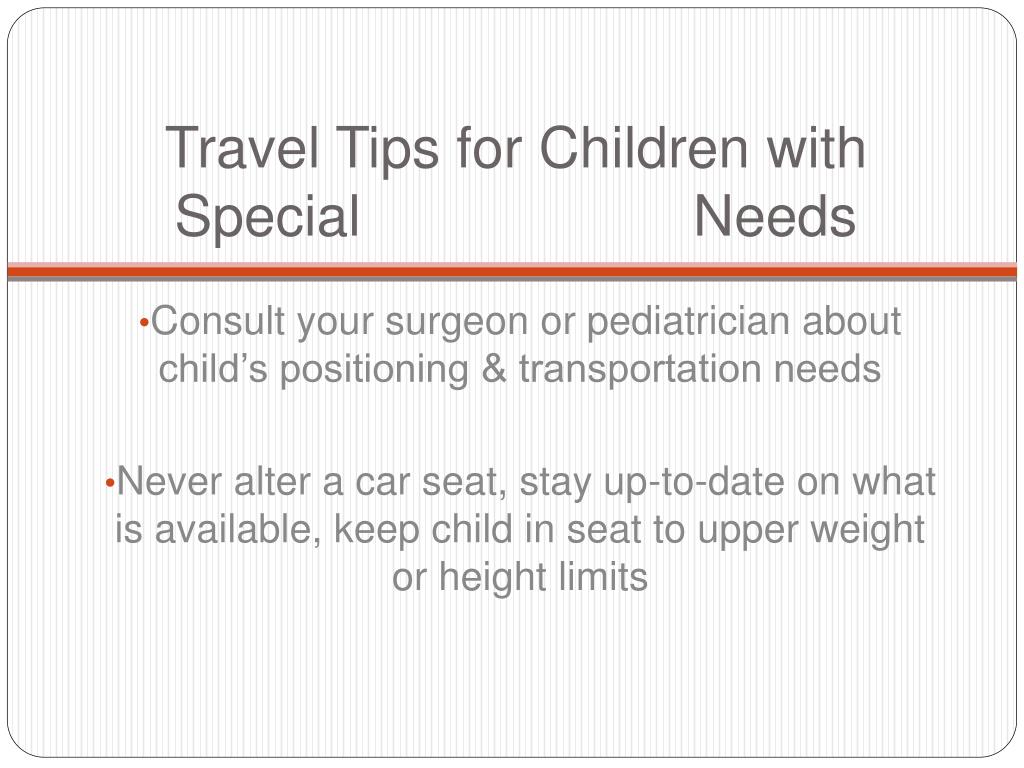 Travel Tips for Children with Special Needs

•Consult your surgeon or pediatrician about child’s positioning & transportation needs

•Never alter a car seat, stay up-to-date on what is available, keep child in seat to upper weight or height limits